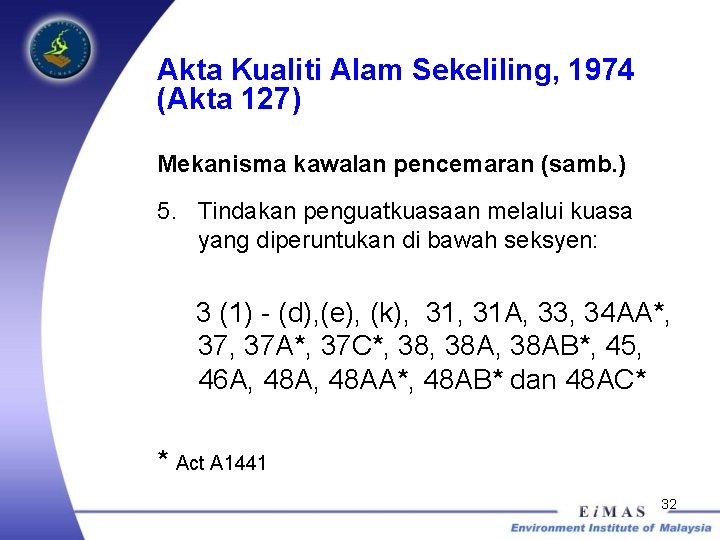 Akta Kualiti Alam Sekeliling, 1974 (Akta 127)

Mekanisma kawalan pencemaran (samb.)

5. Tindakan penguatkuasaan melalui kuasa yang diperuntukan di bawah seksyen:

3 (1) - (d),(e), (k), 31, 31A, 33, 34AA*, 37, 37A*, 37C*, 38, 38A, 38AB*, 45, 46A, 48A, 48AA*, 48AB* dan 48AC*

* Act A1441

32

EiMAS
Environment Institute of Malaysia